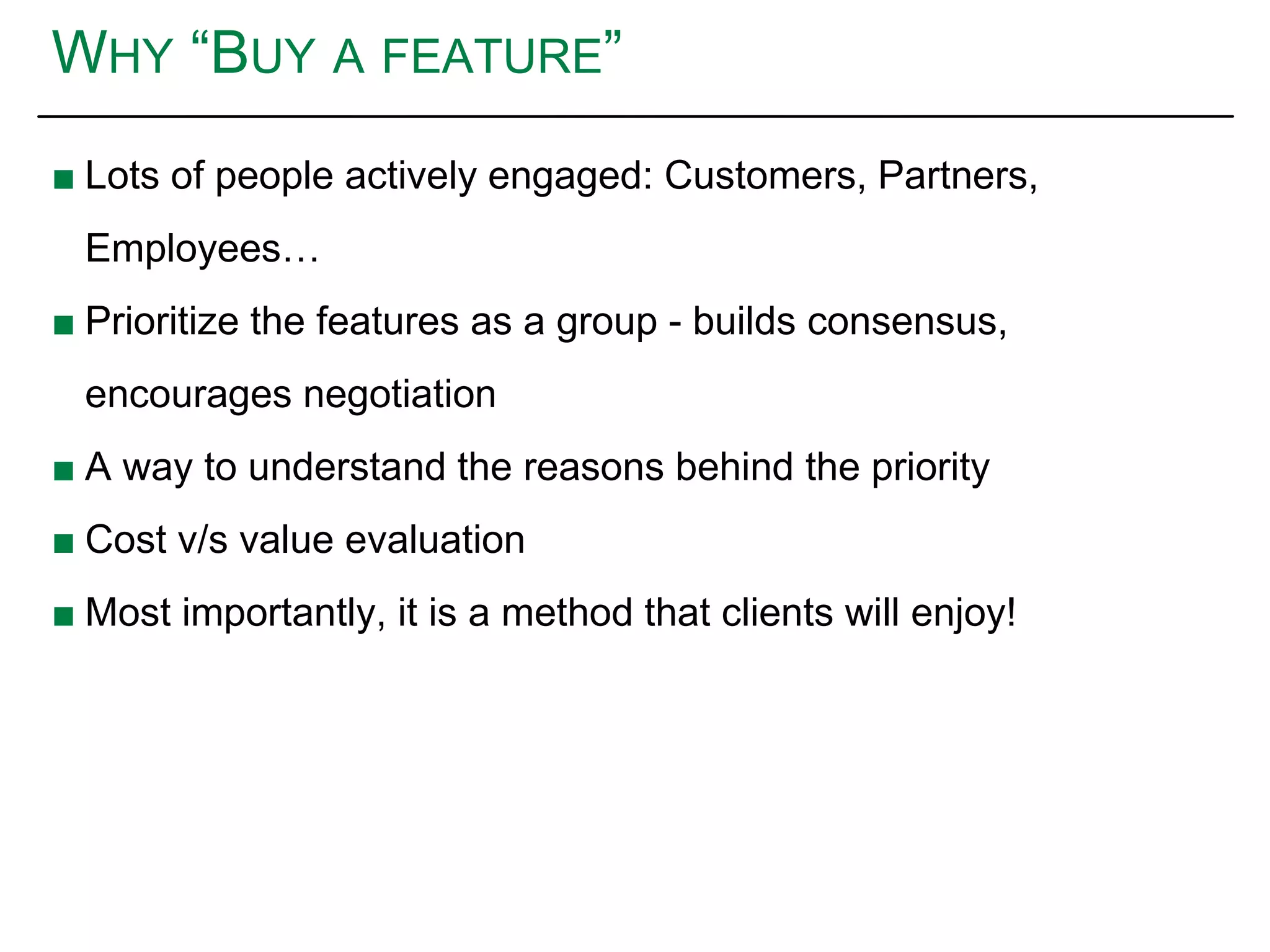 WHY “BUY A FEATURE”

■ Lots of people actively engaged: Customers, Partners, Employees…

■ Prioritize the features as a group - builds consensus, encourages negotiation

■ A way to understand the reasons behind the priority

■ Cost v/s value evaluation

■ Most importantly, it is a method that clients will enjoy!